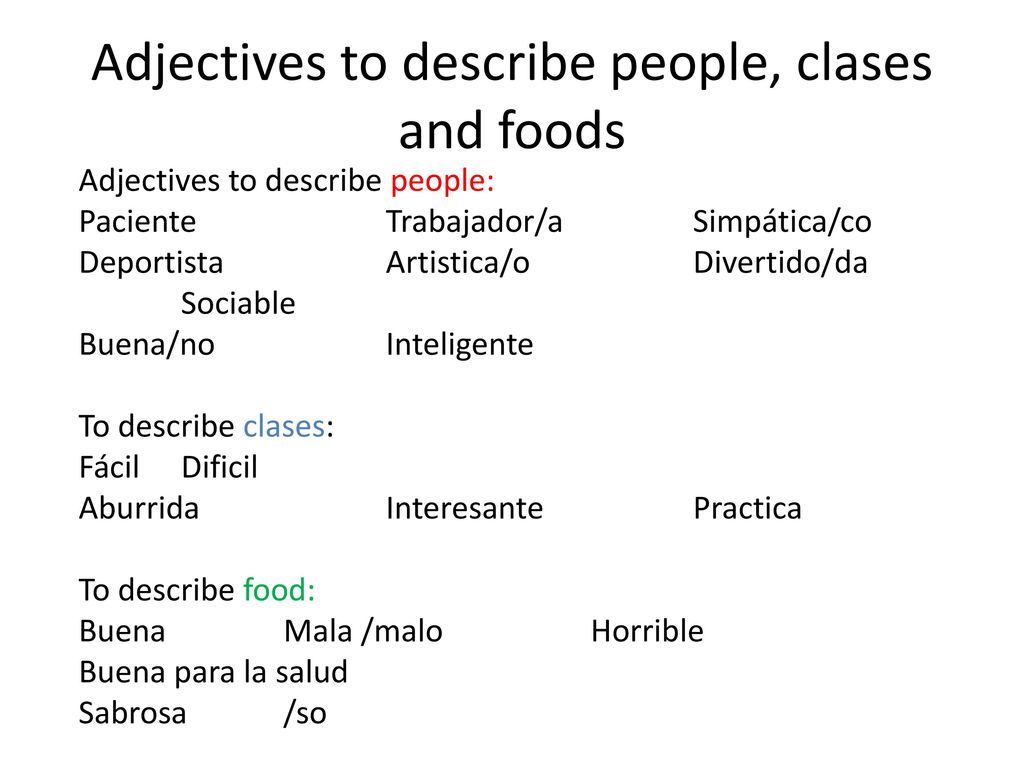 Adjectives to describe people, clases and foods

Adjectives to describe people:
Paciente Trabajador/a Simpática/co
Deportista Artistica/o Divertido/da
Sociable
Buena/no Inteligente

To describe clases:
Fácil Dificil
Aburrida Interesante Practica

To describe food:
Buena Mala /malo Horrible
Buena para la salud
Sabrosa /so